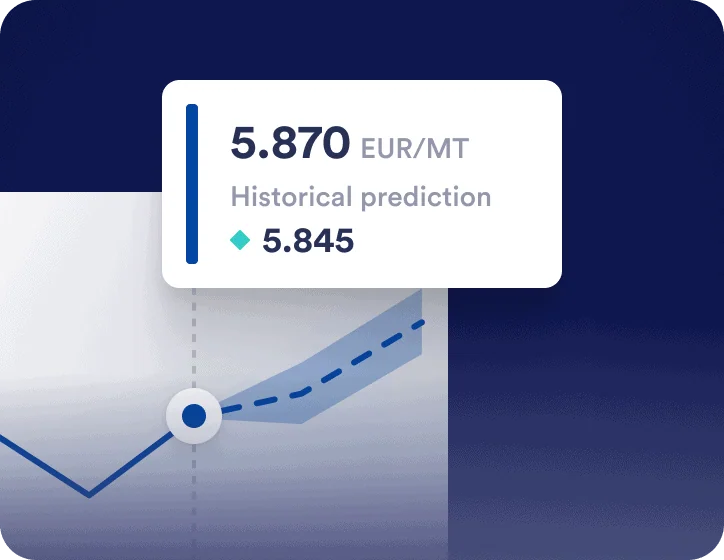 5.870 EUR/MT

Historical prediction

5.845